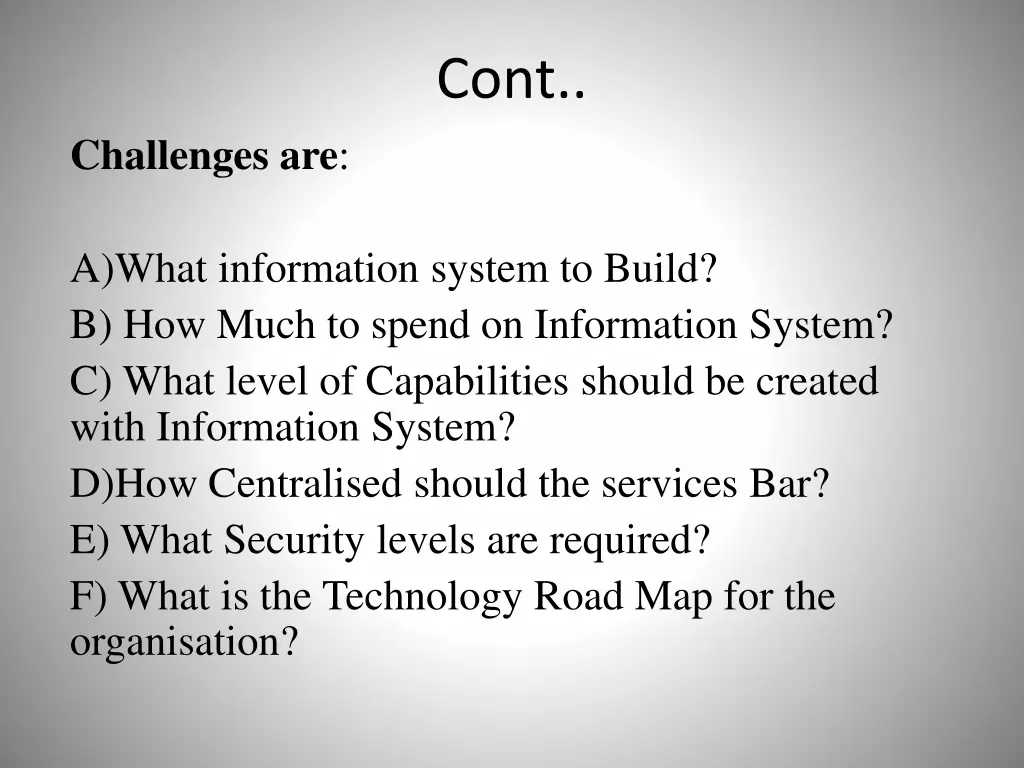 Cont..

Challenges are:

A)What information system to Build?
B) How Much to spend on Information System?
C) What level of Capabilities should be created with Information System?
D)How Centralised should the services Bar?
E) What Security levels are required?
F) What is the Technology Road Map for the organisation?